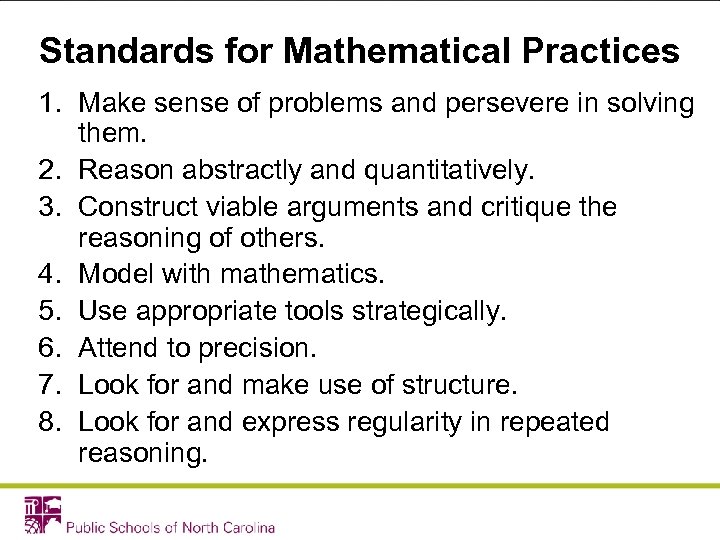 Standards for Mathematical Practices

1. Make sense of problems and persevere in solving them.
2. Reason abstractly and quantitatively.
3. Construct viable arguments and critique the reasoning of others.
4. Model with mathematics.
5. Use appropriate tools strategically.
6. Attend to precision.
7. Look for and make use of structure.
8. Look for and express regularity in repeated reasoning.

Public Schools of North Carolina